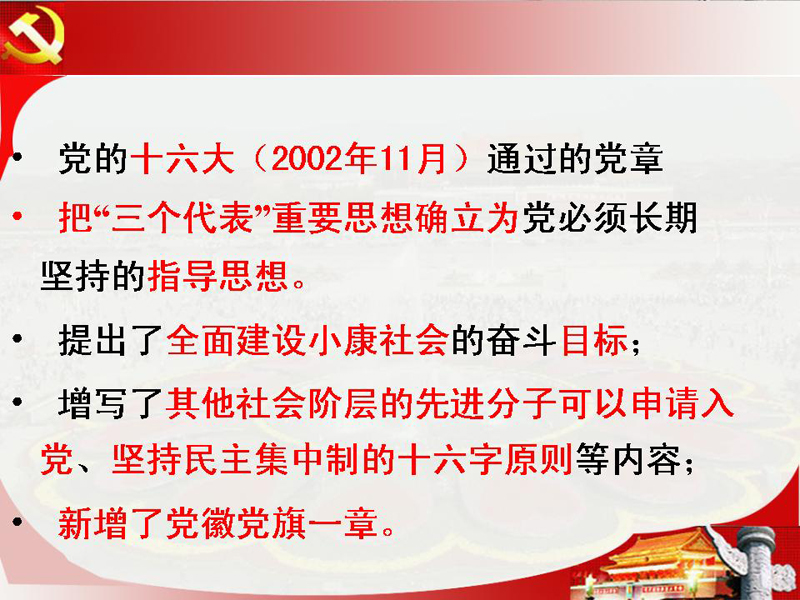 • 党的十六大（2002年11月）通过的党章

• 把“三个代表”重要思想确立为党必须长期坚持的指导思想。

• 提出了全面建设小康社会的奋斗目标；

• 增写了其他社会阶层的先进分子可以申请入党、坚持民主集中制的十六字原则等内容；

• 新增了党徽党旗一章。